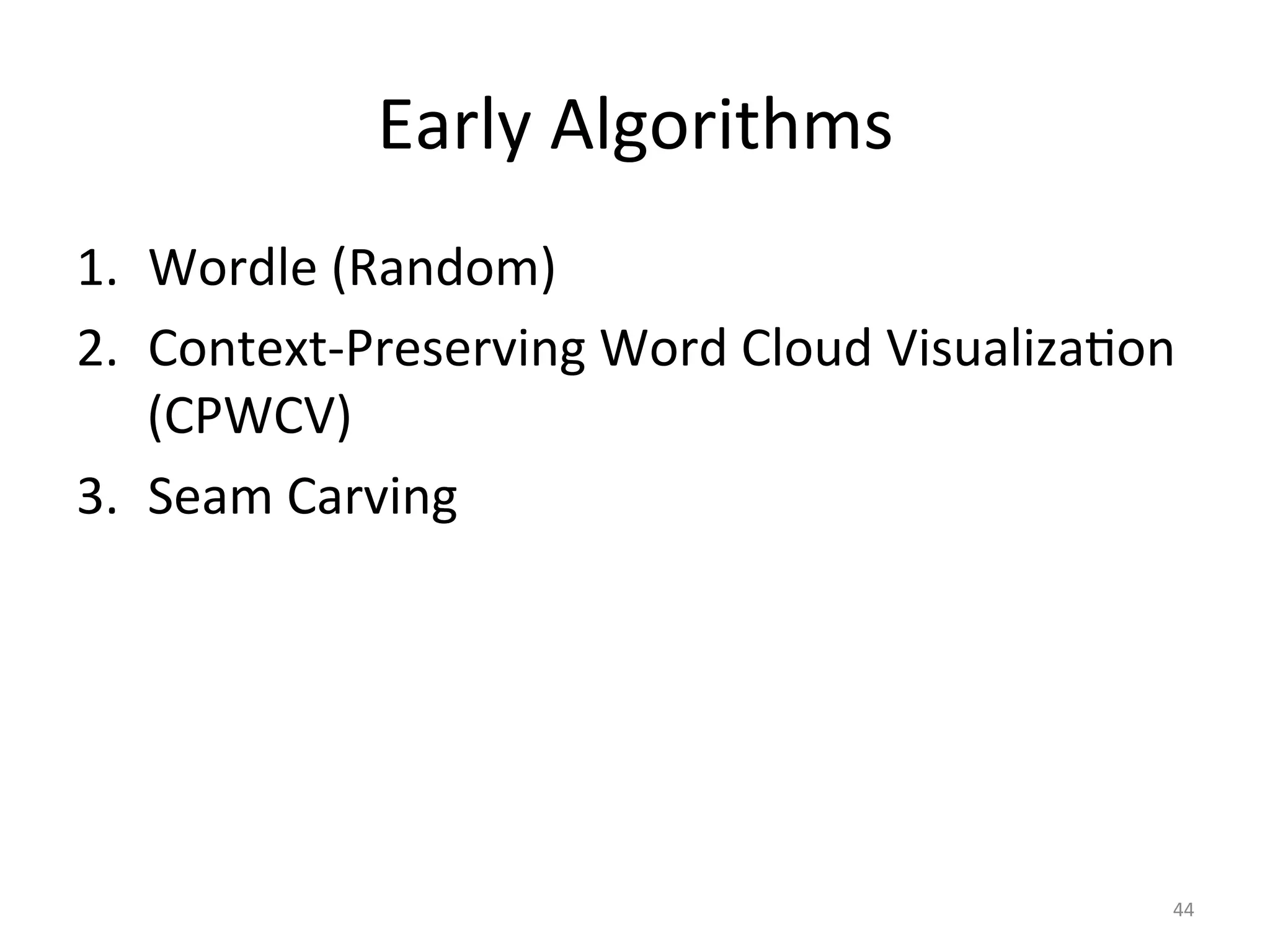 Early Algorithms

1. Wordle (Random)
2. Context-Preserving Word Cloud Visualization (CPWCV)
3. Seam Carving

44